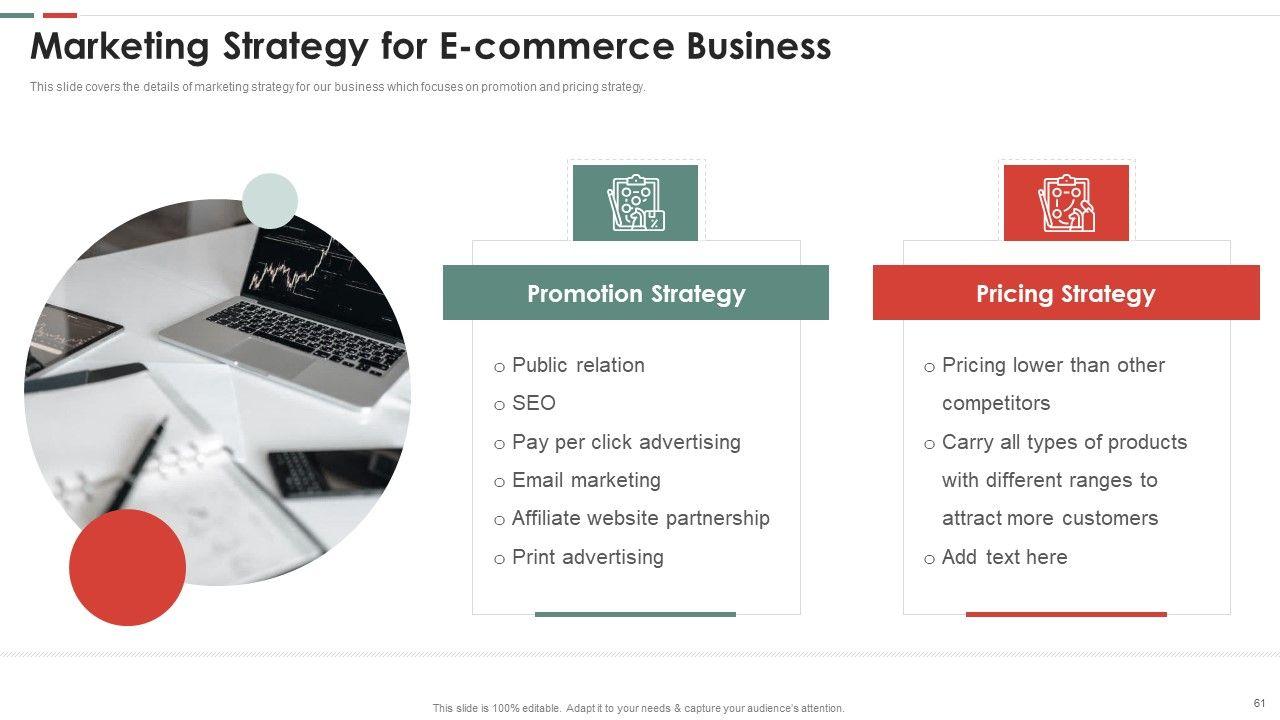 Marketing Strategy for E-commerce Business

This slide covers the details of marketing strategy for our business which focuses on promotion and pricing strategy.

Promotion Strategy

o Public relation
o SEO
o Pay per click advertising
o Email marketing
o Affiliate website partnership
o Print advertising

Pricing Strategy

o Pricing lower than other competitors
o Carry all types of products with different ranges to attract more customers
o Add text here

This slide is 100% editable. Adapt it to your needs & capture your audience's attention.

61